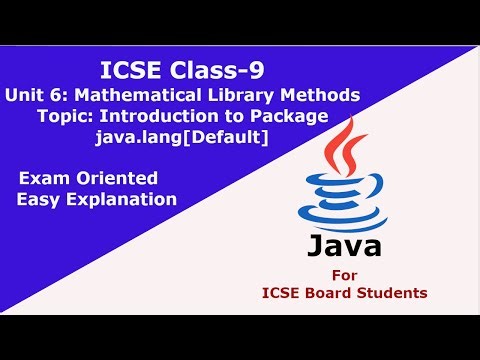 ICSE Class-9
Unit 6: Mathematical Library Methods
Topic: Introduction to Package
java.lang[Default]

Exam Oriented
Easy Explanation

Java

For
ICSE Board Students